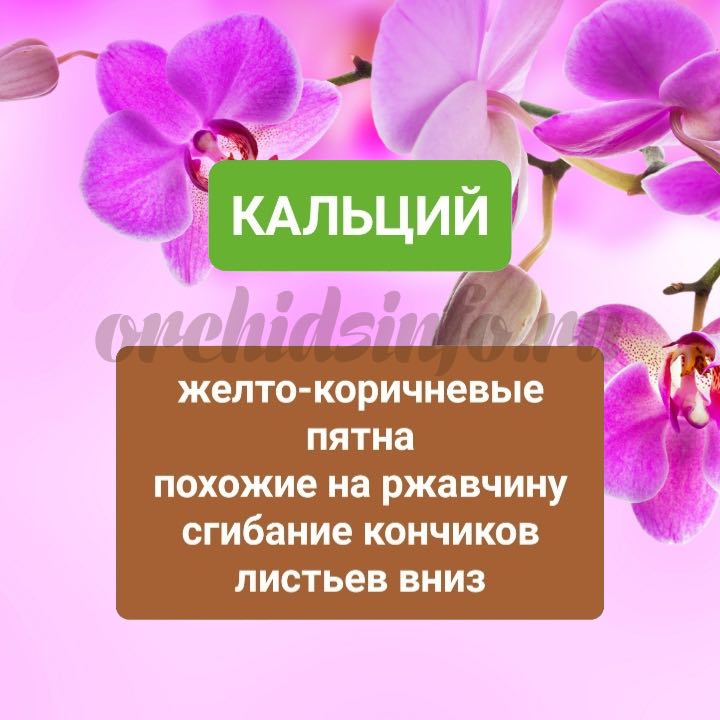 КАЛЬЦИЙ

orchidsinfo.ru

желто-коричневые пятна похожие на ржавчину сгибание кончиков листьев вниз